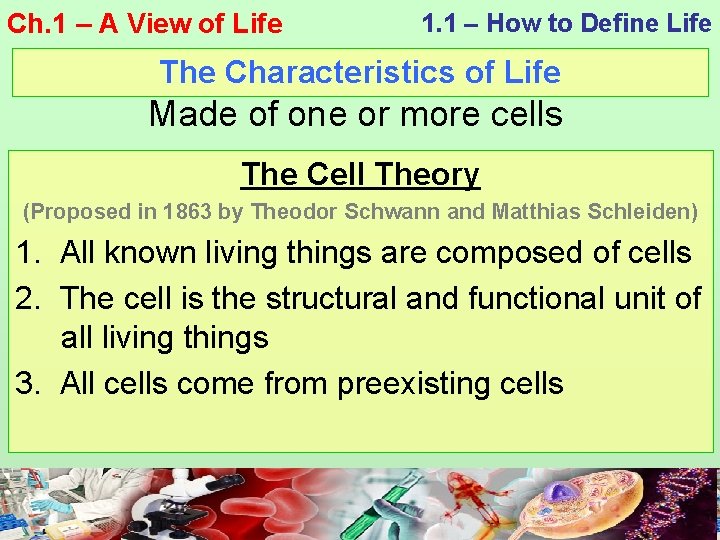 Ch.1 – A View of Life

1.1 – How to Define Life

The Characteristics of Life

Made of one or more cells

The Cell Theory

(Proposed in 1863 by Theodor Schwann and Matthias Schleiden)

1. All known living things are composed of cells
2. The cell is the structural and functional unit of all living things
3. All cells come from preexisting cells